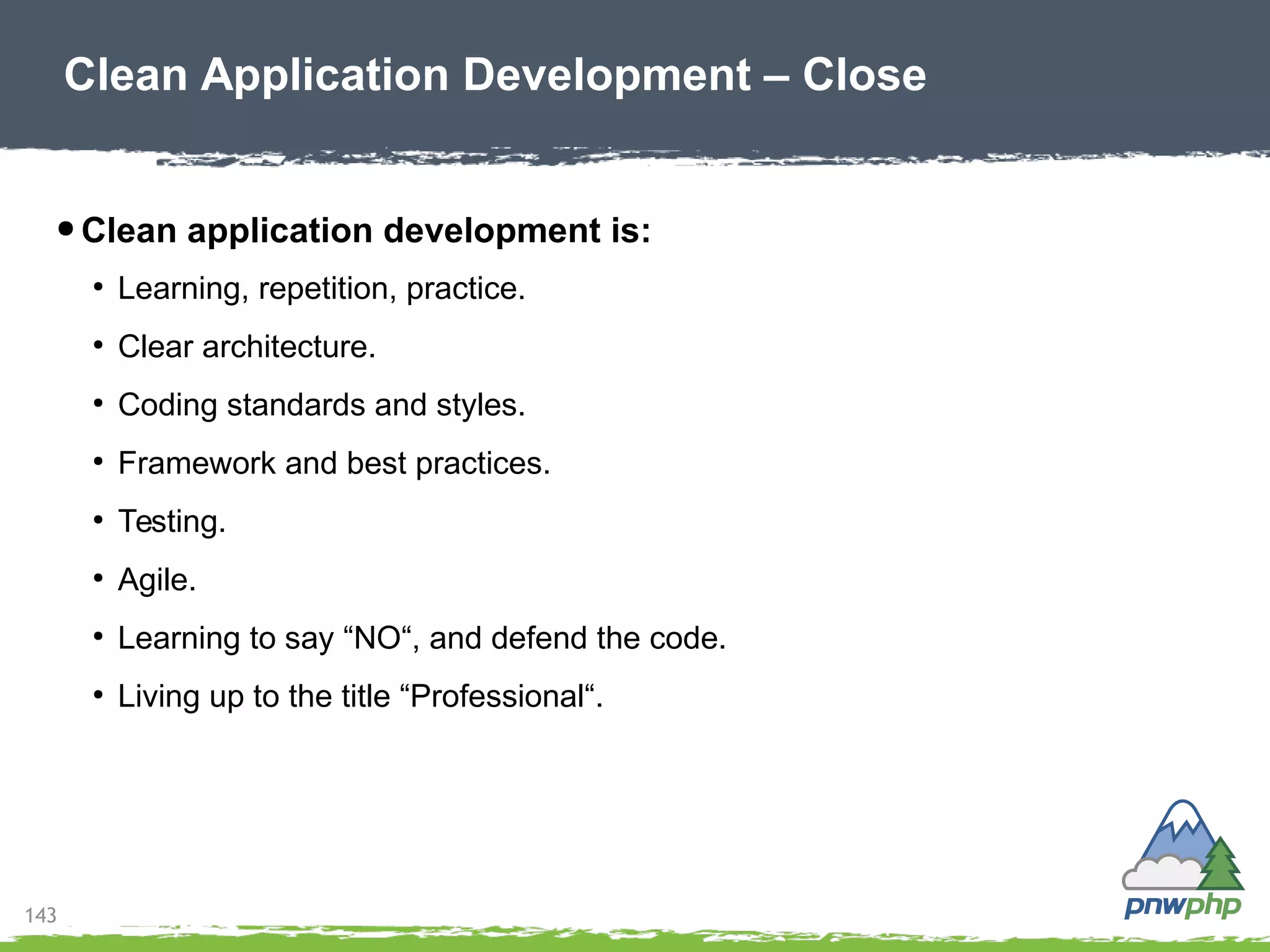 Clean Application Development – Close

• Clean application development is:

• Learning, repetition, practice.
• Clear architecture.
• Coding standards and styles.
• Framework and best practices.
• Testing.
• Agile.
• Learning to say “NO“, and defend the code.
• Living up to the title “Professional“.

143

pnwphp